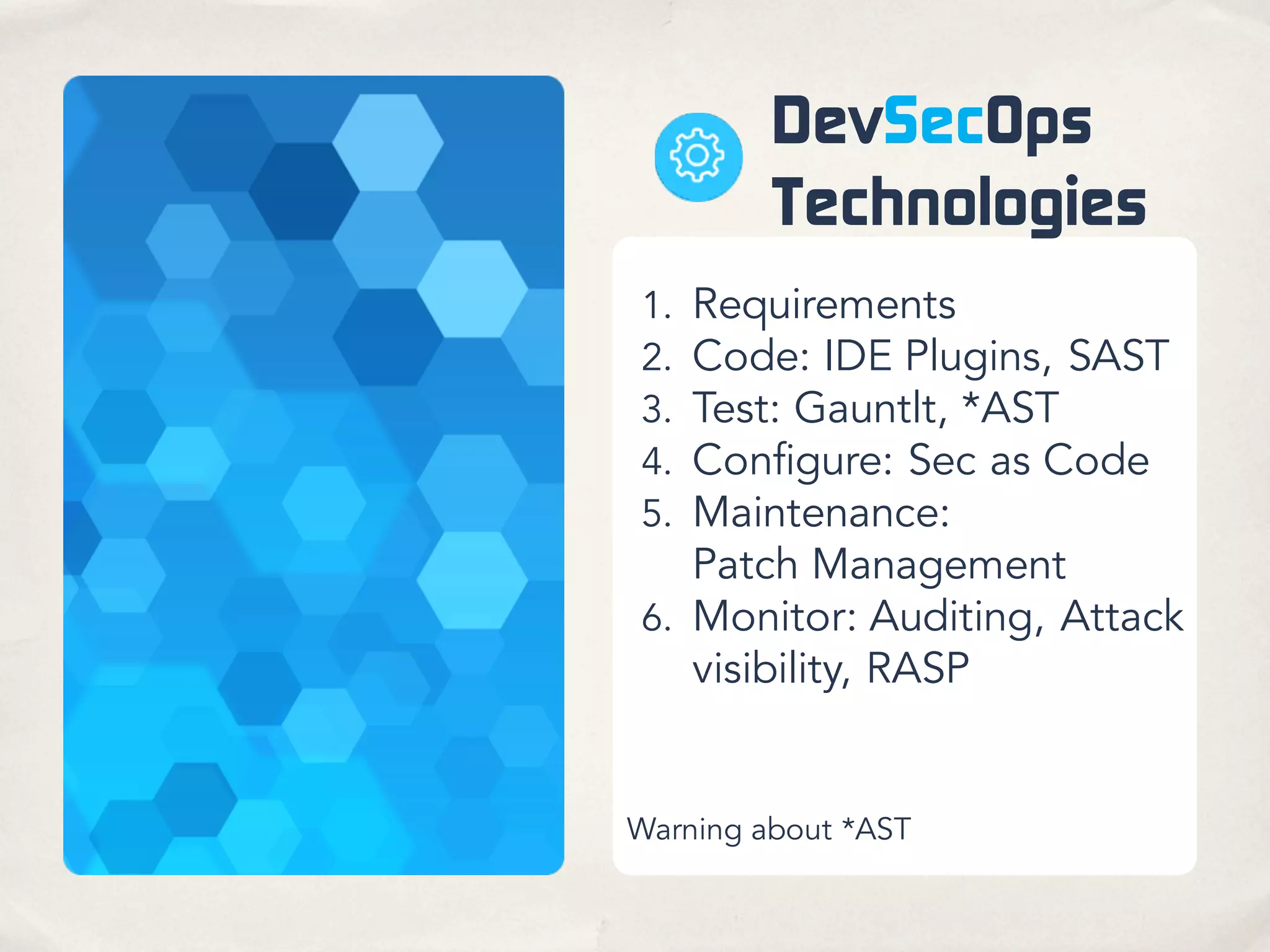 DevSecOps Technologies

1. Requirements
2. Code: IDE Plugins, SAST
3. Test: Gauntlt, *AST
4. Configure: Sec as Code
5. Maintenance: Patch Management
6. Monitor: Auditing, Attack visibility, RASP

Warning about *AST